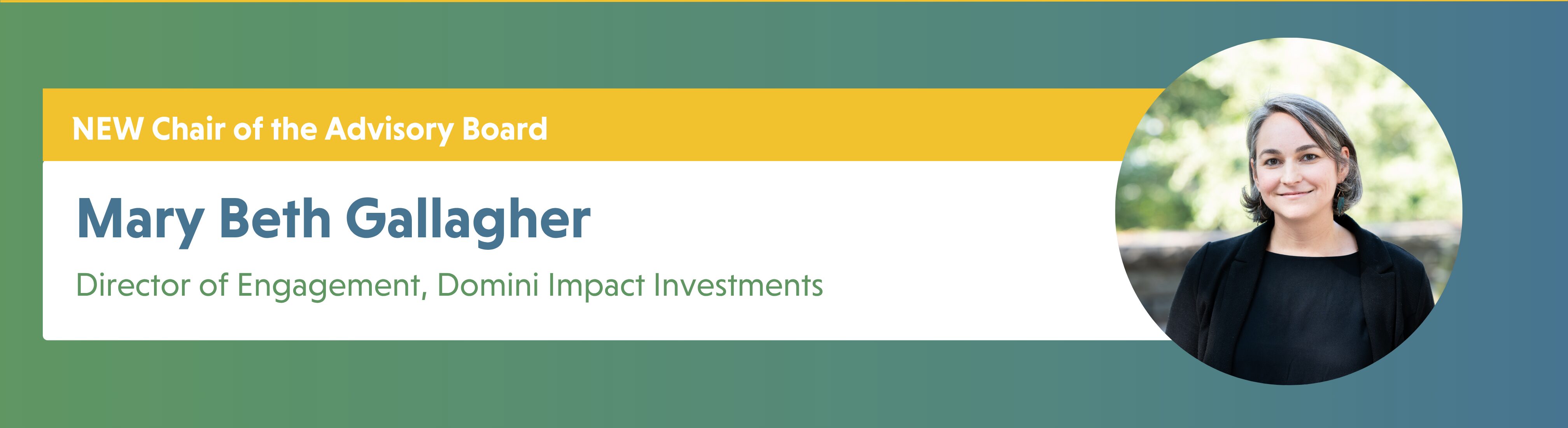 NEW Chair of the Advisory Board

Mary Beth Gallagher

Director of Engagement, Domini Impact Investments